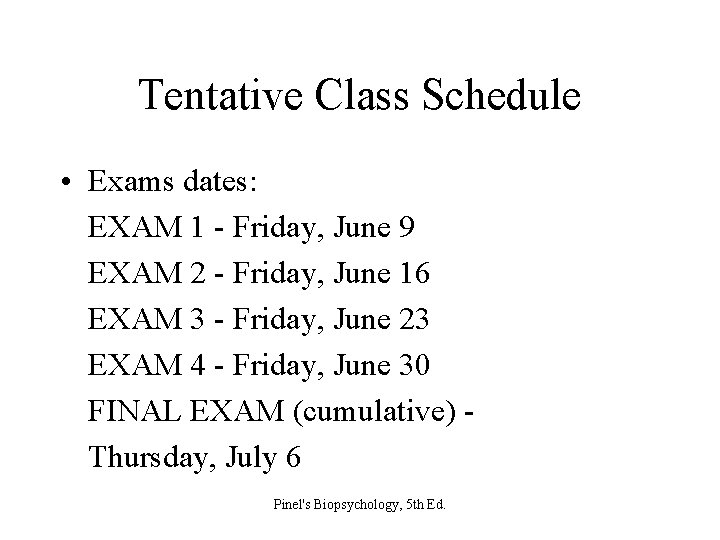 Tentative Class Schedule

• Exams dates:
EXAM 1 - Friday, June 9
EXAM 2 - Friday, June 16
EXAM 3 - Friday, June 23
EXAM 4 - Friday, June 30
FINAL EXAM (cumulative) - Thursday, July 6

Pinel's Biopsychology, 5th Ed.